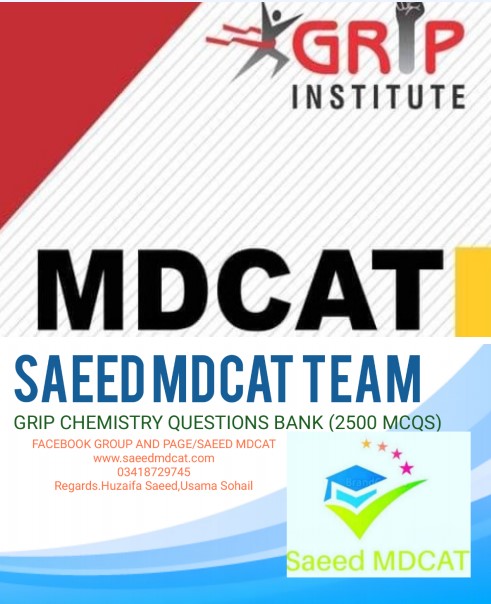 GRIP
INSTITUTE

MDCAT

SAEED MDCAT TEAM

GRIP CHEMISTRY QUESTIONS BANK (2500 MCQS)

FACEBOOK GROUP AND PAGE/SAEED MDCAT
www.saeedmdcat.com
03418729745
Regards.Huzaifa Saeed,Usama Sohail

Saeed MDCAT